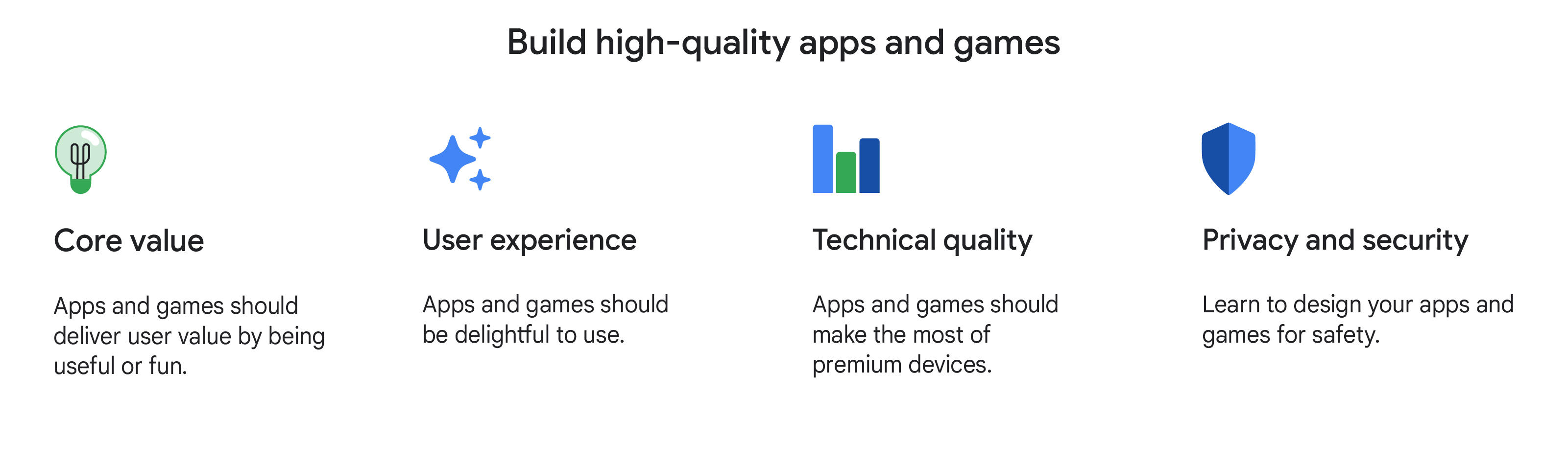 Build high-quality apps and games

Core value

Apps and games should deliver user value by being useful or fun.

User experience

Apps and games should be delightful to use.

Technical quality

Apps and games should make the most of premium devices.

Privacy and security

Learn to design your apps and games for safety.